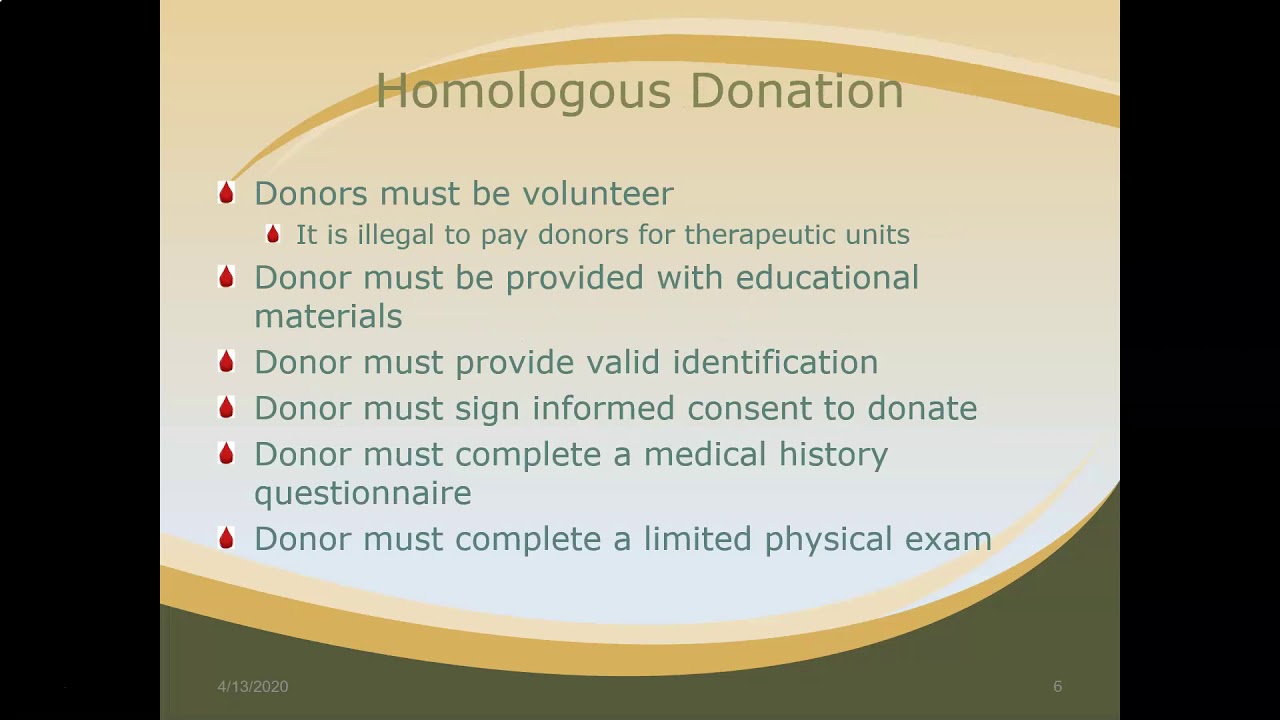 Homologous Donation

Donors must be volunteer

It is illegal to pay donors for therapeutic units

Donor must be provided with educational materials

Donor must provide valid identification

Donor must sign informed consent to donate

Donor must complete a medical history questionnaire

Donor must complete a limited physical exam

4/13/2020

6